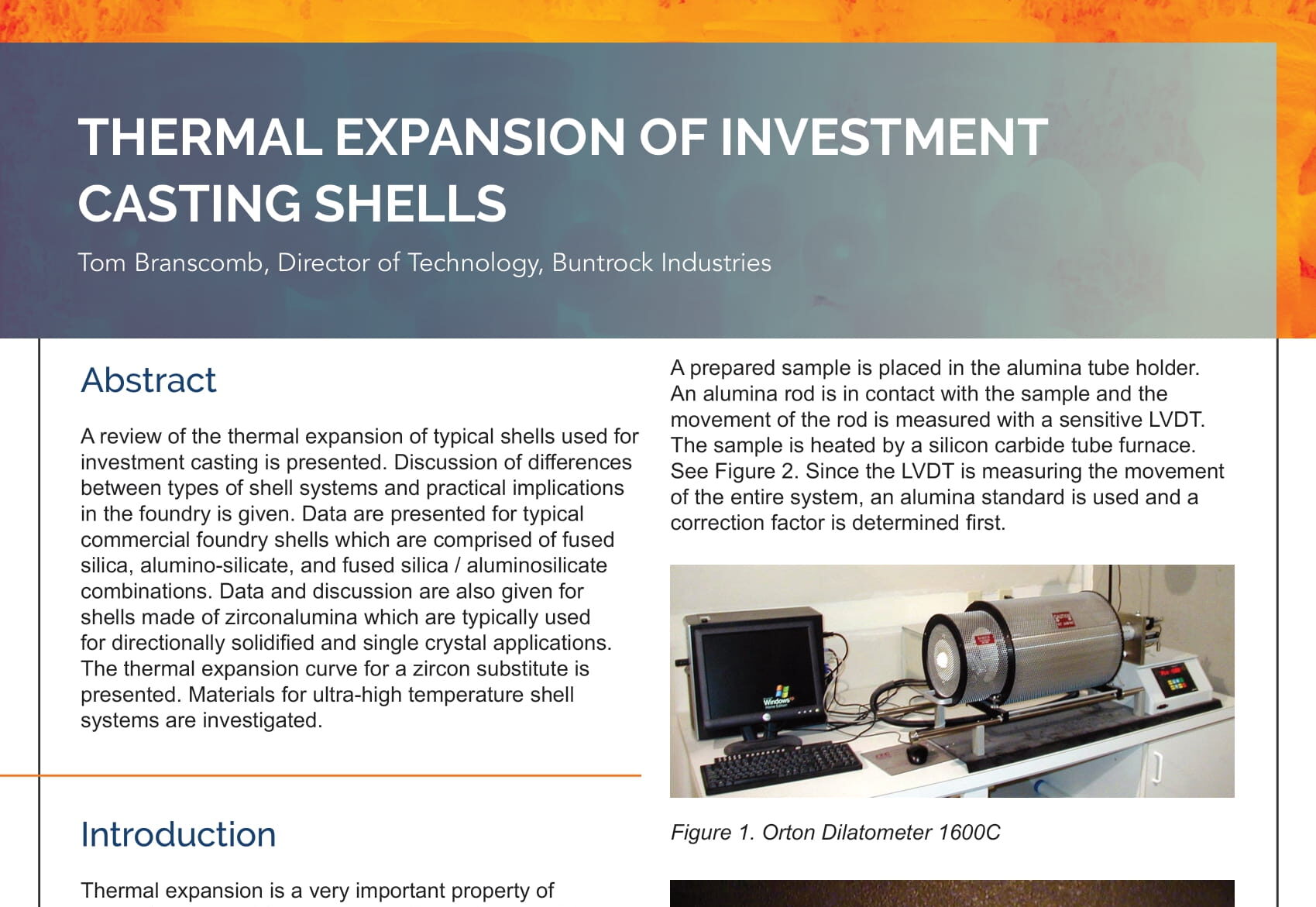 THERMAL EXPANSION OF INVESTMENT CASTING SHELLS

Tom Branscomb, Director of Technology, Buntrock Industries

Abstract

A review of the thermal expansion of typical shells used for investment casting is presented. Discussion of differences between types of shell systems and practical implications in the foundry is given. Data are presented for typical commercial foundry shells which are comprised of fused silica, alumino-silicate, and fused silica / aluminosilicate combinations. Data and discussion are also given for shells made of zirconalumina which are typically used for directionally solidified and single crystal applications. The thermal expansion curve for a zircon substitute is presented. Materials for ultra-high temperature shell systems are investigated.

Introduction

Thermal expansion is a very important property of

A prepared sample is placed in the alumina tube holder. An alumina rod is in contact with the sample and the movement of the rod is measured with a sensitive LVDT. The sample is heated by a silicon carbide tube furnace. See Figure 2. Since the LVDT is measuring the movement of the entire system, an alumina standard is used and a correction factor is determined first.

Windows

Figure 1. Orton Dilatometer 1600C